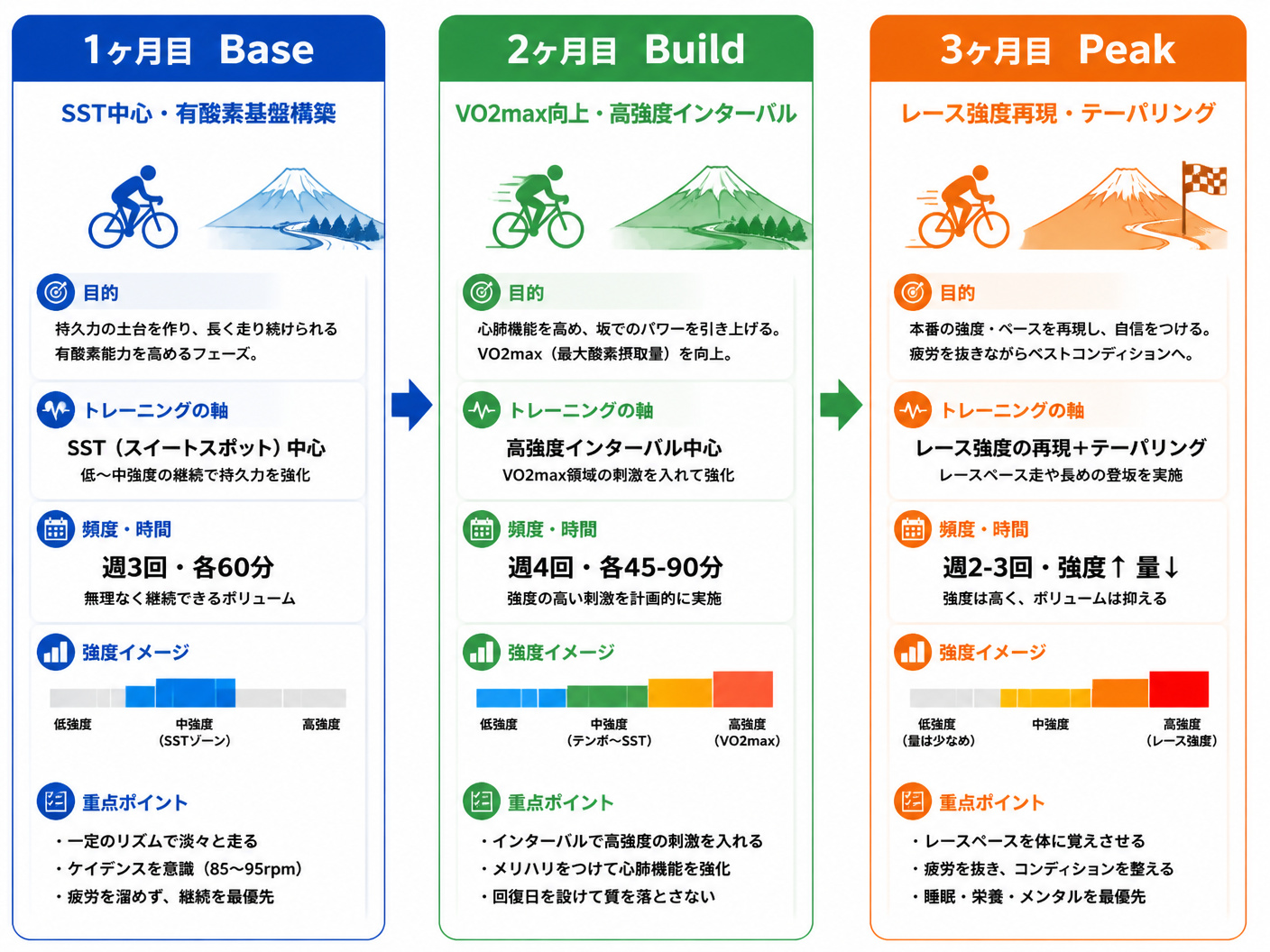 1ヶ月目 Base

SST中心・有酸素基盤構築

目的

持久力の土台を作り、長く走り続けられる有酸素能力を高めるフェーズ。

トレーニングの軸

SST（スイートスポット）中心

低〜中強度の継続で持久力を強化

頻度・時間

週3回・各60分

無理なく継続できるボリューム

強度イメージ

低強度

中強度（SSTゾーン）

高強度

重点ポイント

・一定のリズムで淡々と走る
・ケイデンスを意識（85〜95rpm）
・疲労を溜めず、継続を最優先

2ヶ月目 Build

VO2max向上・高強度インターバル

目的

心肺機能を高め、坂でのパワーを引き上げる。VO2max（最大酸素摂取量）を向上。

トレーニングの軸

高強度インターバル中心

VO2max領域の刺激を入れて強化

頻度・時間

週4回・各45-90分

強度の高い刺激を計画的に実施

強度イメージ

低強度

中強度（テンポ〜SST）

高強度（VO2max）

重点ポイント

・インターバルで高強度の刺激を入れる
・メリハリをつけて心肺機能を強化
・回復日を設けて質を落とさない

3ヶ月目 Peak

レース強度再現・テーパリング

目的

本番の強度・ペースを再現し、自信をつける。疲労を抜きながらベストコンディションへ。

トレーニングの軸

レース強度の再現＋テーパリング

レースペース走や長めの登坂を実施

頻度・時間

週2-3回・強度↑ 量↓

強度は高く、ボリュームは抑える

強度イメージ

低強度（量は少なめ）

中強度

高強度（レース強度）

重点ポイント

・レースペースを体に覚えさせる
・疲労を抜き、コンディションを整える
・睡眠・栄養・メンタルを最優先